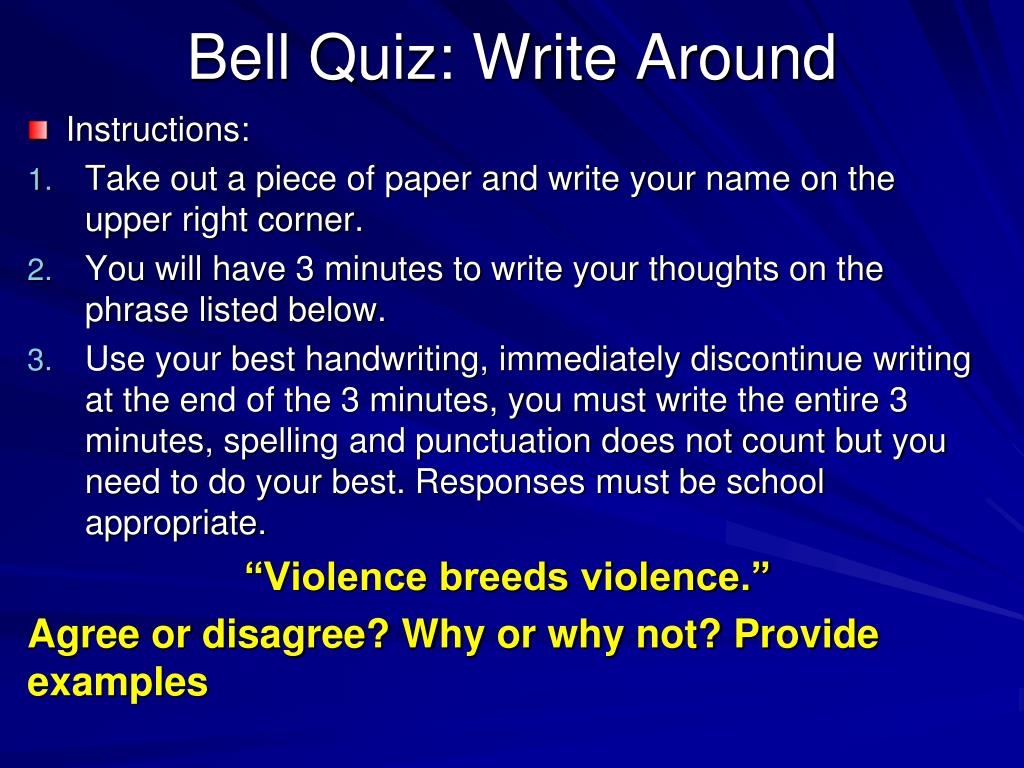 Bell Quiz: Write Around

Instructions:

1. Take out a piece of paper and write your name on the upper right corner.
2. You will have 3 minutes to write your thoughts on the phrase listed below.
3. Use your best handwriting, immediately discontinue writing at the end of the 3 minutes, you must write the entire 3 minutes, spelling and punctuation does not count but you need to do your best. Responses must be school appropriate.

“Violence breeds violence.”

Agree or disagree? Why or why not? Provide examples